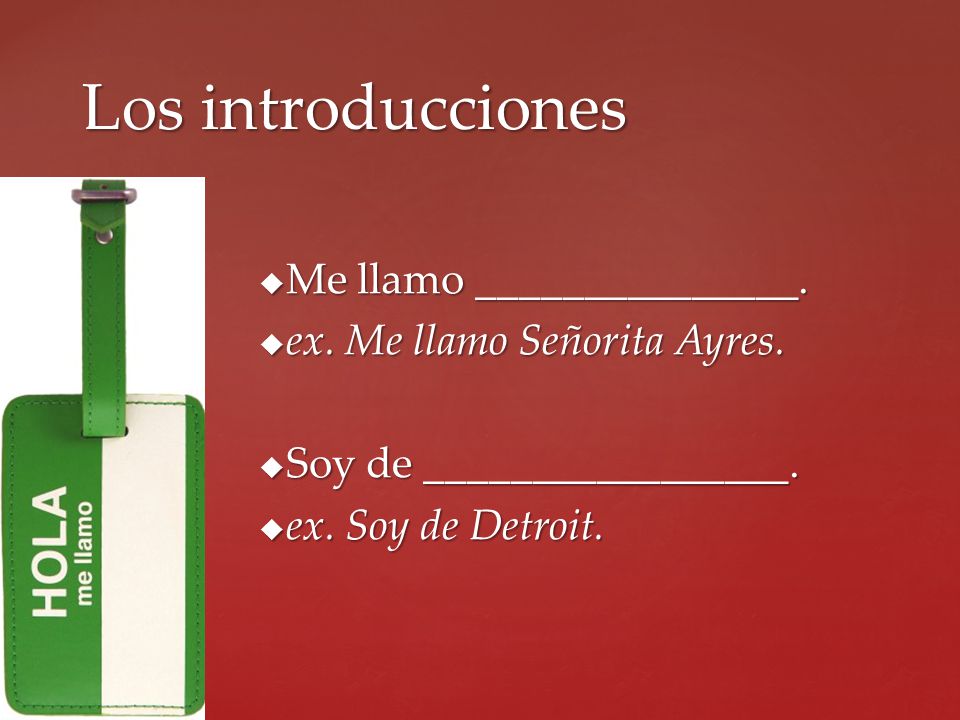 Los introducciones

HOLA
me llamo

◆Me llamo ________________.
◆ex. Me llamo Señorita Ayres.

◆Soy de __________________.
◆ex. Soy de Detroit.